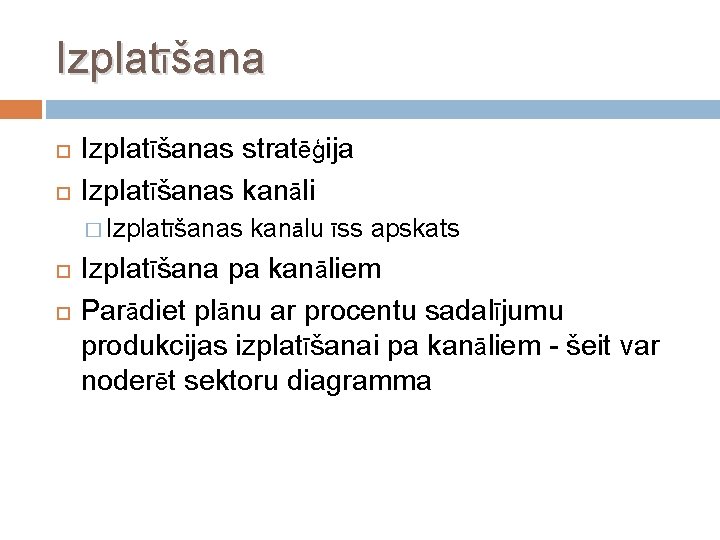 Izplatīšana

Izplatīšanas stratēģija

Izplatīšanas kanāli

Izplatīšanas kanālu īss apskats

Izplatīšana pa kanāliem

Parādiet plānu ar procentu sadalījumu produkcijas izplatīšanai pa kanāliem - šeit var noderēt sektoru diagramma